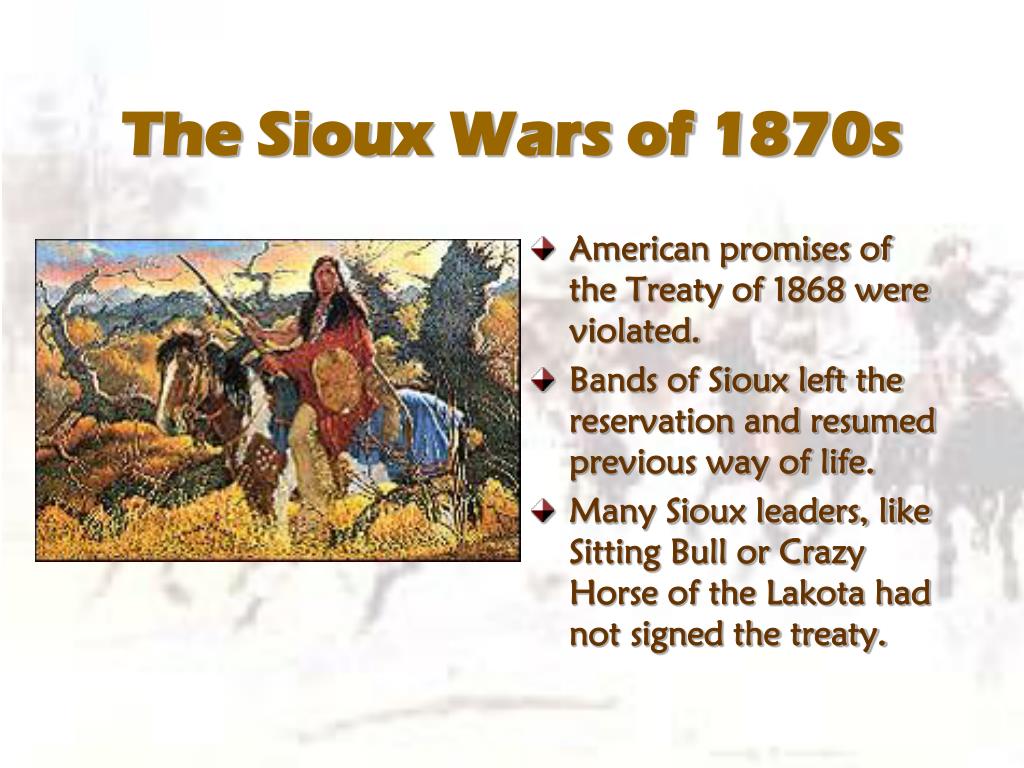 The Sioux Wars of 1870s

American promises of the Treaty of 1868 were violated.

Bands of Sioux left the reservation and resumed previous way of life.

Many Sioux leaders, like Sitting Bull or Crazy Horse of the Lakota had not signed the treaty.